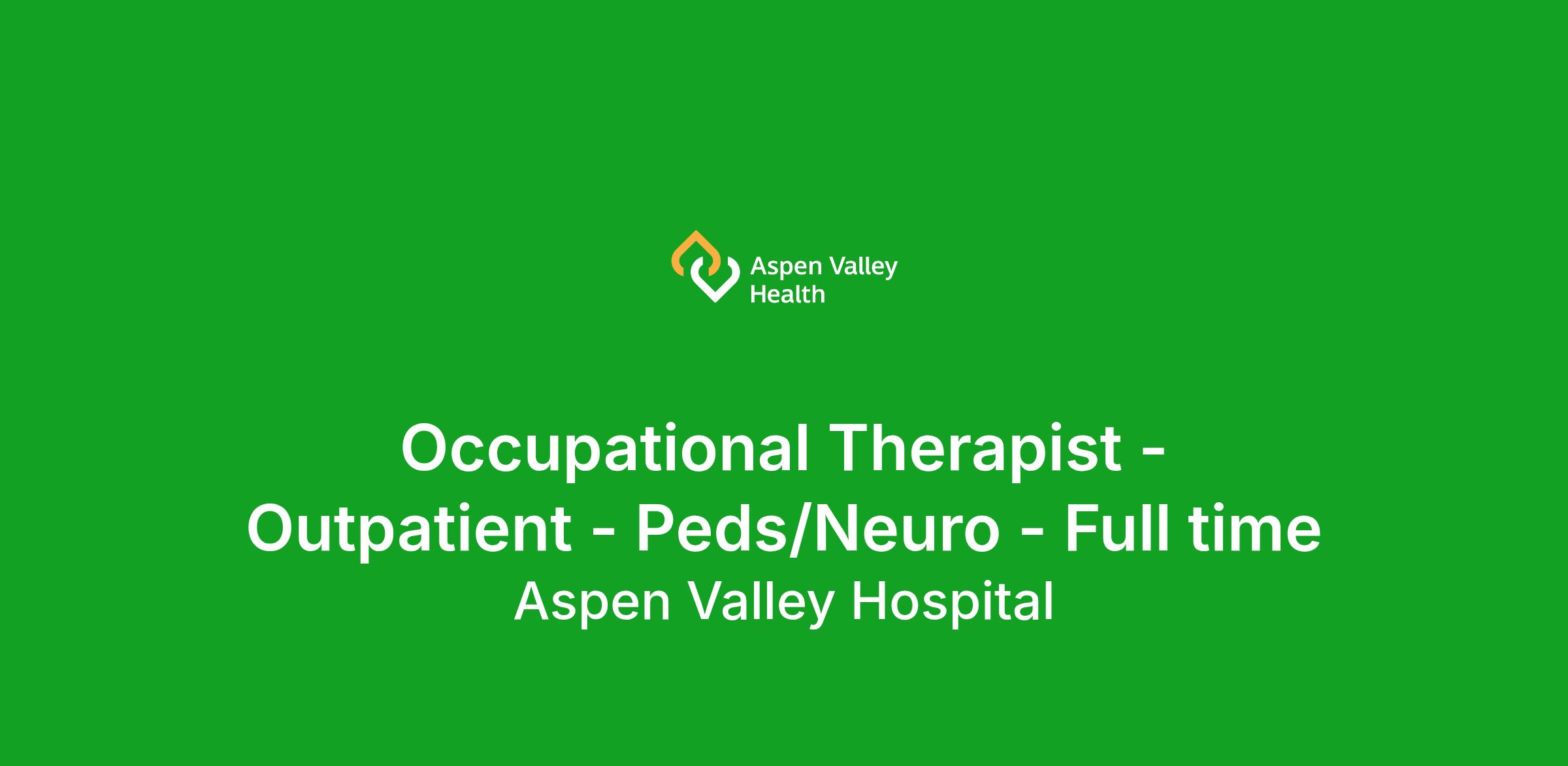 Aspen Valley
Health

Occupational Therapist - Outpatient - Peds/Neuro - Full time

Aspen Valley Hospital